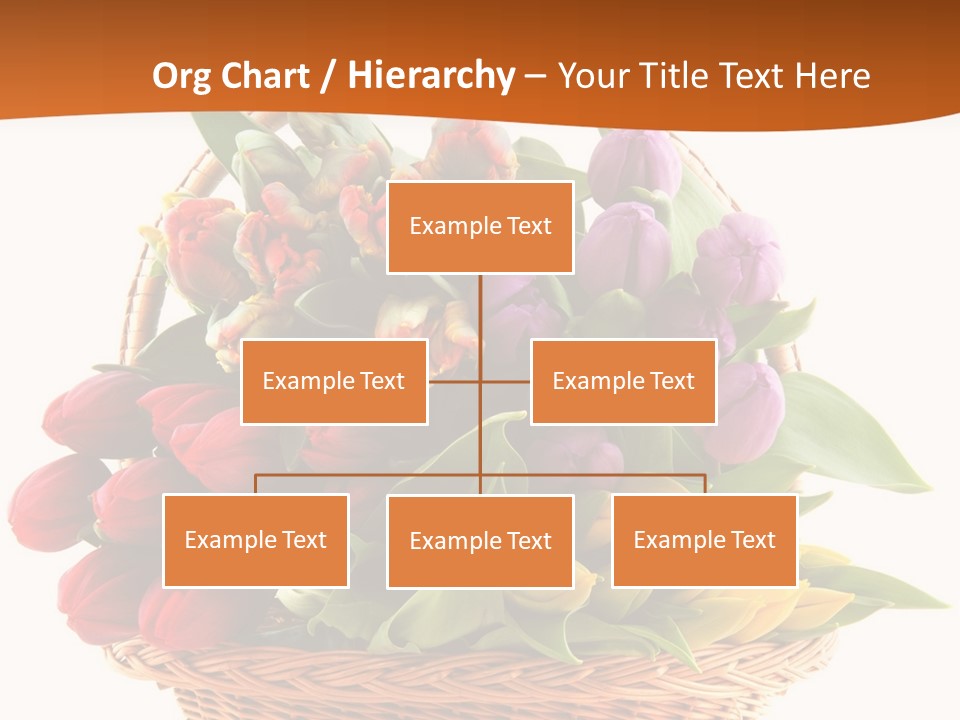 Org Chart / Hierarchy – Your Title Text Here

Example Text

Example Text

Example Text

Example Text

Example Text

Example Text